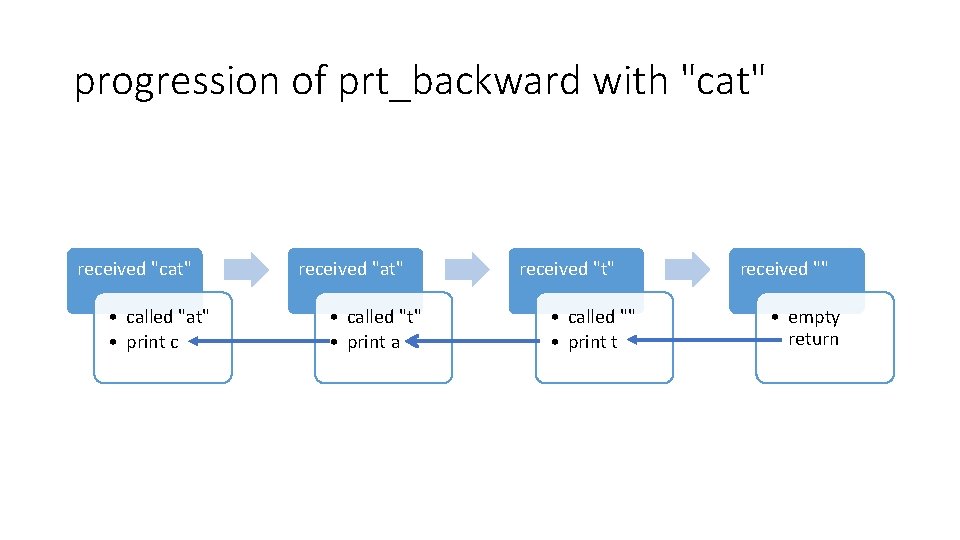 progression of prt_backward with "cat"

received "cat"
• called "at"
• print c

received "at"
• called "t"
• print a

received "t"
• called ""
• print t

received ""
• empty return